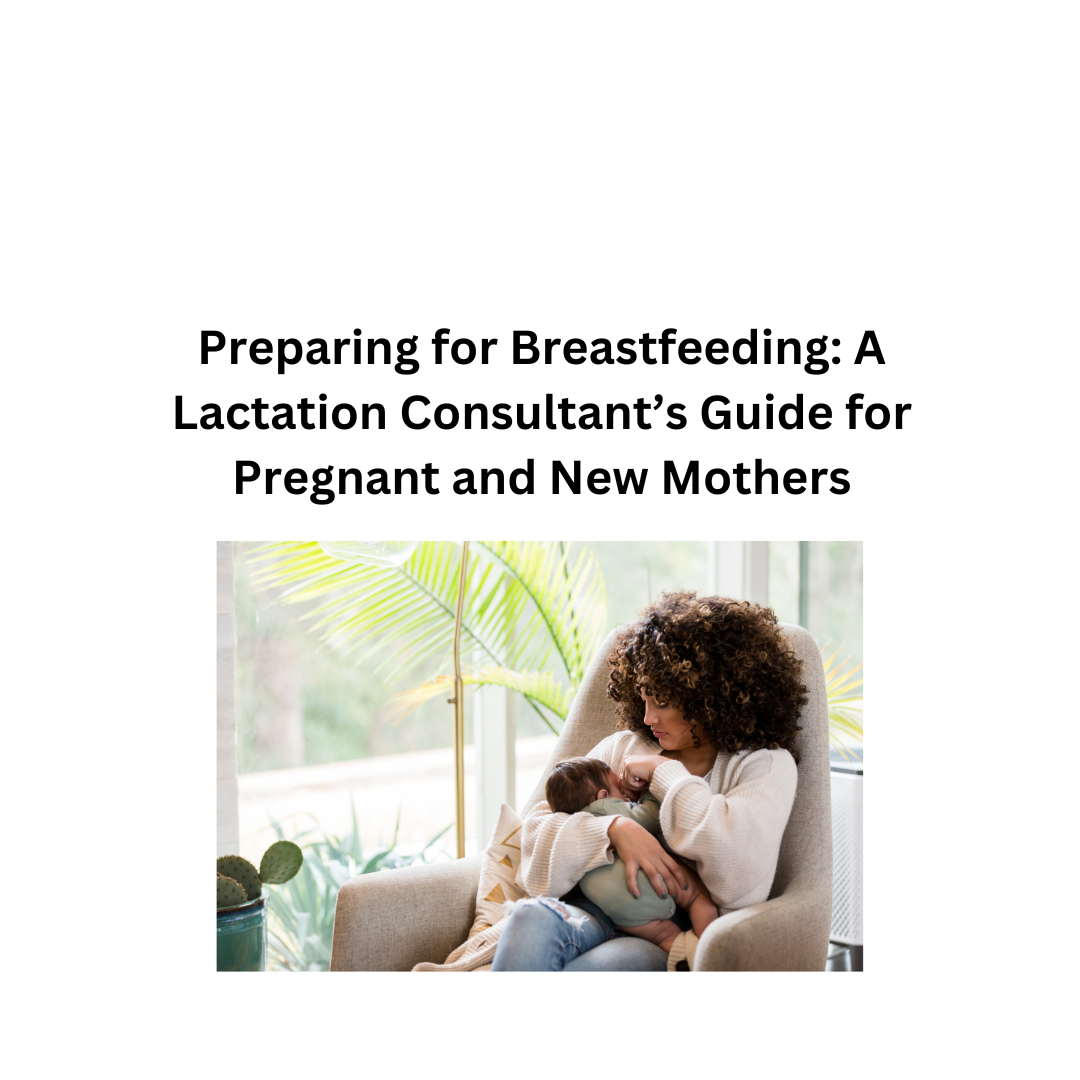 Preparing for Breastfeeding: A Lactation Consultant’s Guide for Pregnant and New Mothers